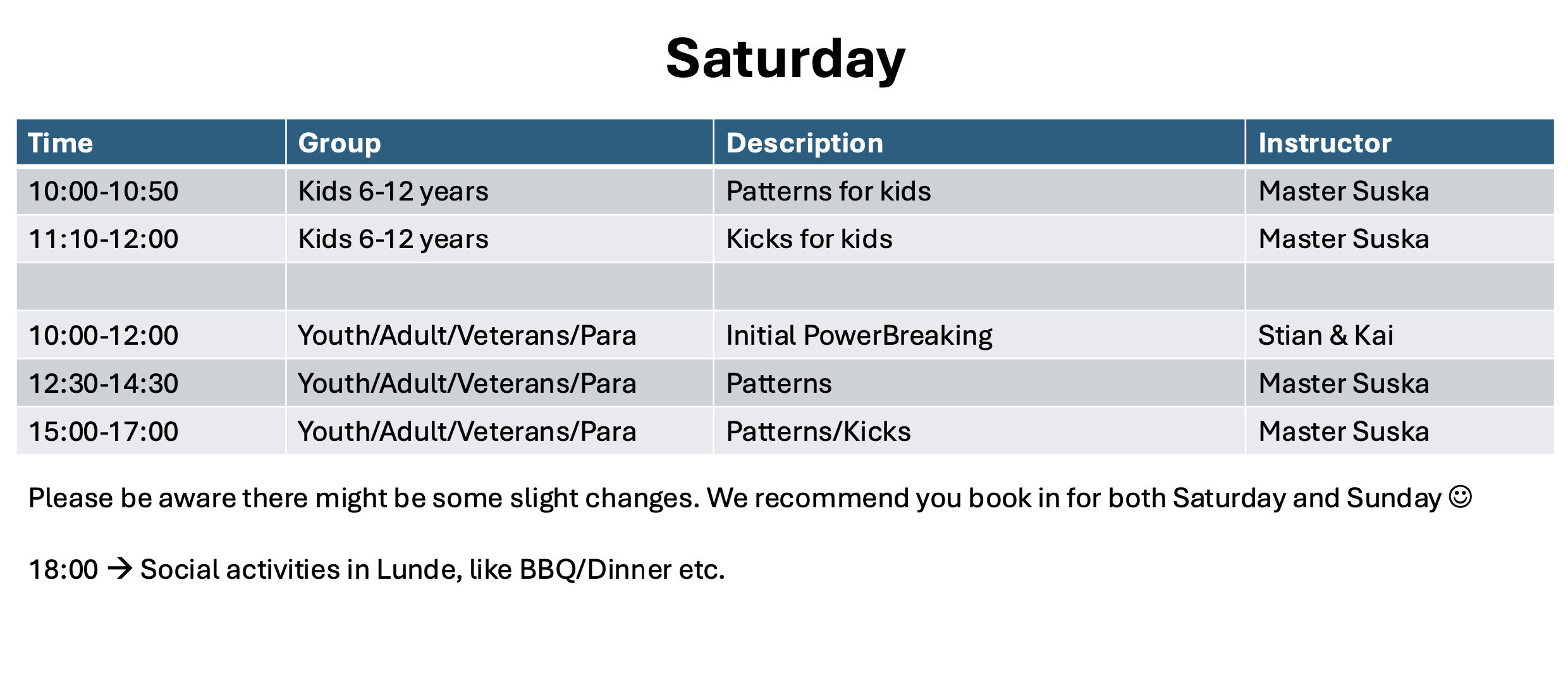 Saturday

| Time | Group | Description | Instructor |
|---|---|---|---|
| 10:00-10:50 | Kids 6-12 years | Patterns for kids | Master Suska |
| 11:10-12:00 | Kids 6-12 years | Kicks for kids | Master Suska |
| | | | |
| 10:00-12:00 | Youth/Adult/Veterans/Para | Initial PowerBreaking | Stian & Kai |
| 12:30-14:30 | Youth/Adult/Veterans/Para | Patterns | Master Suska |
| 15:00-17:00 | Youth/Adult/Veterans/Para | Patterns/Kicks | Master Suska |

Please be aware there might be some slight changes. We recommend you book in for both Saturday and Sunday ☺

18:00 → Social activities in Lunde, like BBQ/Dinner etc.